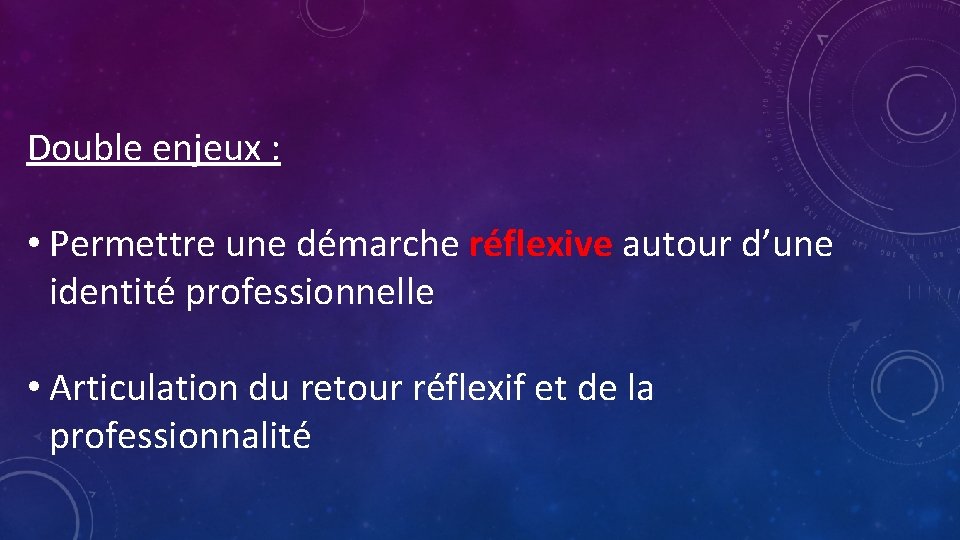 Double enjeux :

• Permettre une démarche réflexive autour d’une identité professionnelle

• Articulation du retour réflexif et de la professionnalité